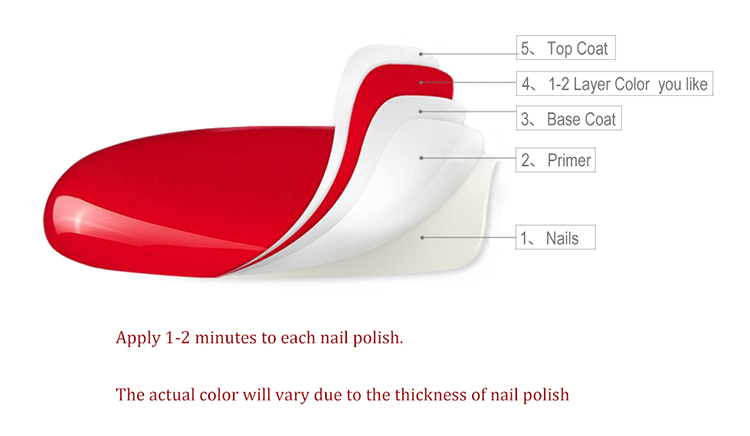 5、Top Coat

4、1-2 Layer Color you like

3、Base Coat

2、Primer

1、Nails

Apply 1-2 minutes to each nail polish.

The actual color will vary due to the thickness of nail polish